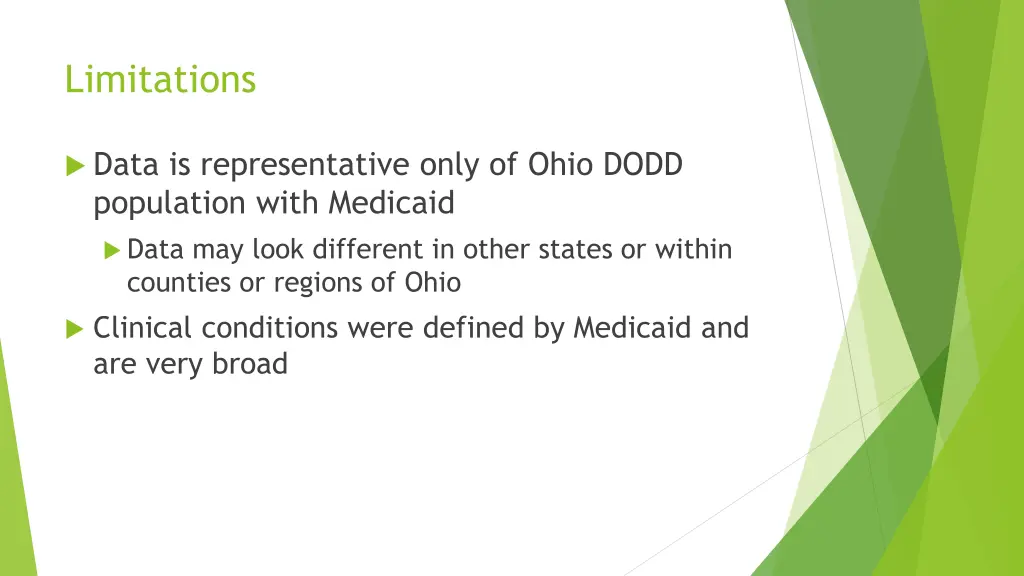 Limitations

Data is representative only of Ohio DODD population with Medicaid

Data may look different in other states or within counties or regions of Ohio

Clinical conditions were defined by Medicaid and are very broad